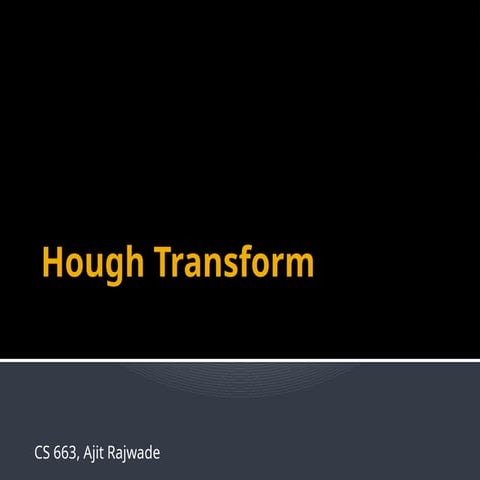 Hough Transform

CS 663, Ajit Rajwade